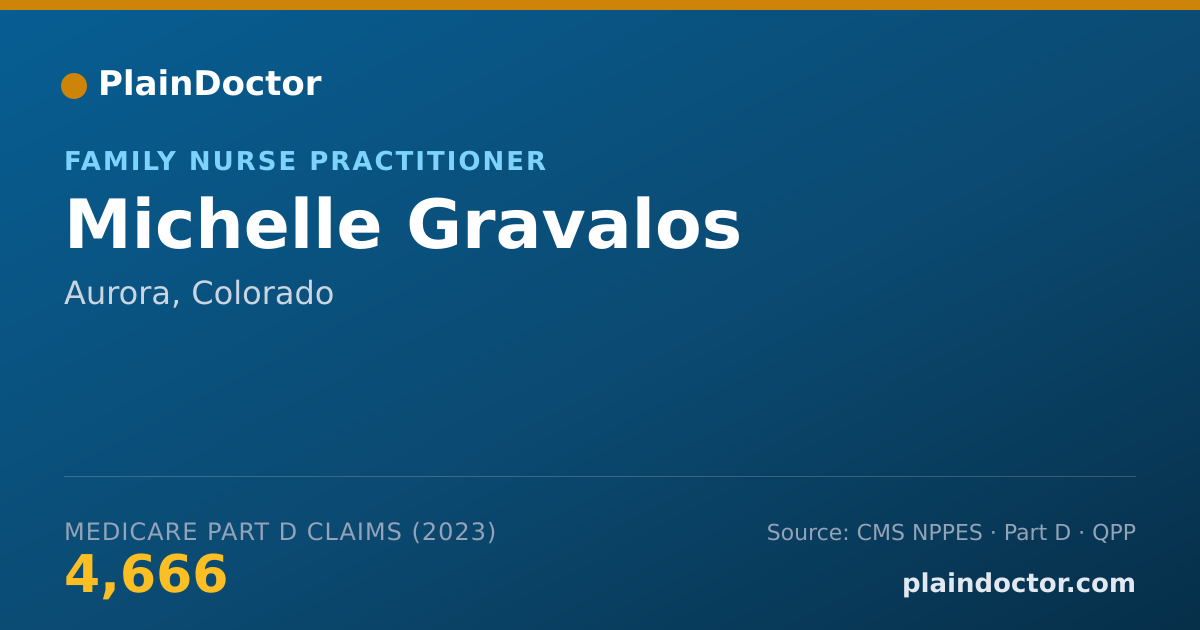 PlainDoctor

FAMILY NURSE PRACTITIONER

Michelle Gravalos

Aurora, Colorado

MEDICARE PART D CLAIMS (2023)

4,666

Source: CMS NPPES · Part D · QPP

plaindoctor.com